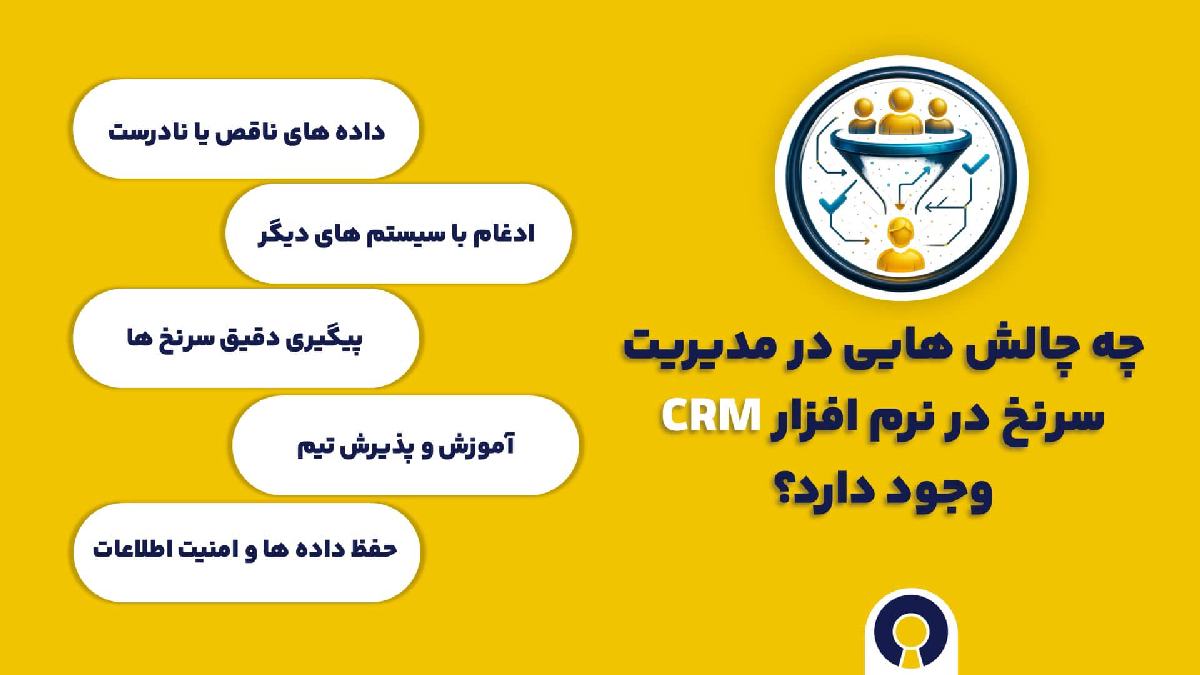 چه چالش هایی در مدیریت سرنخ در نرم افزار CRM وجود دارد؟

داده های ناقص یا نادرست

ادغام با سیستم های دیگر

پیگیری دقیق سرنخ ها

آموزش و پذیرش تیم

حفظ داده ها و امنیت اطلاعات